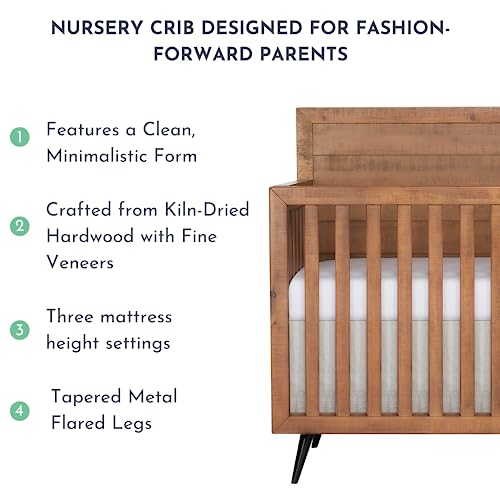 NURSERY CRIB DESIGNED FOR FASHION-FORWARD PARENTS

1 Features a Clean, Minimalistic Form

2 Crafted from Kiln-Dried Hardwood with Fine Veneers

3 Three mattress height settings

4 Tapered Metal Flared Legs